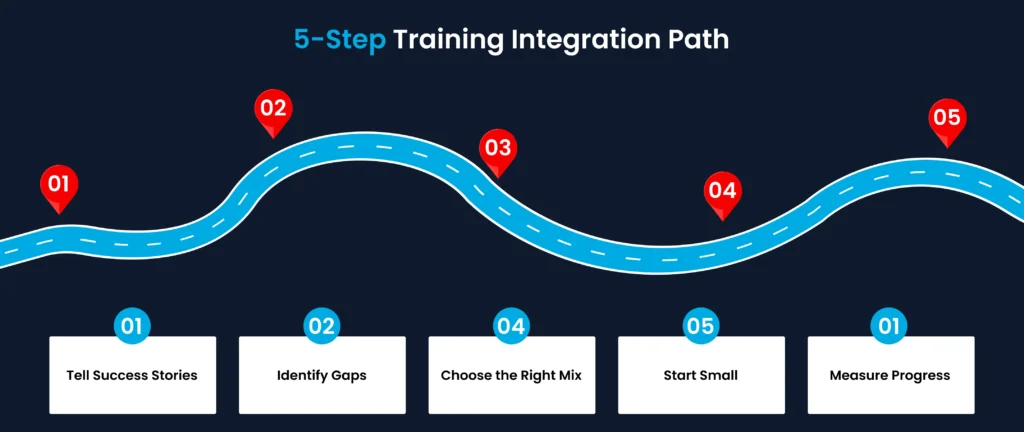 5-Step Training Integration Path

01

02

03

04

05

01
Tell Success Stories

02
Identify Gaps

04
Choose the Right Mix

05
Start Small

01
Measure Progress